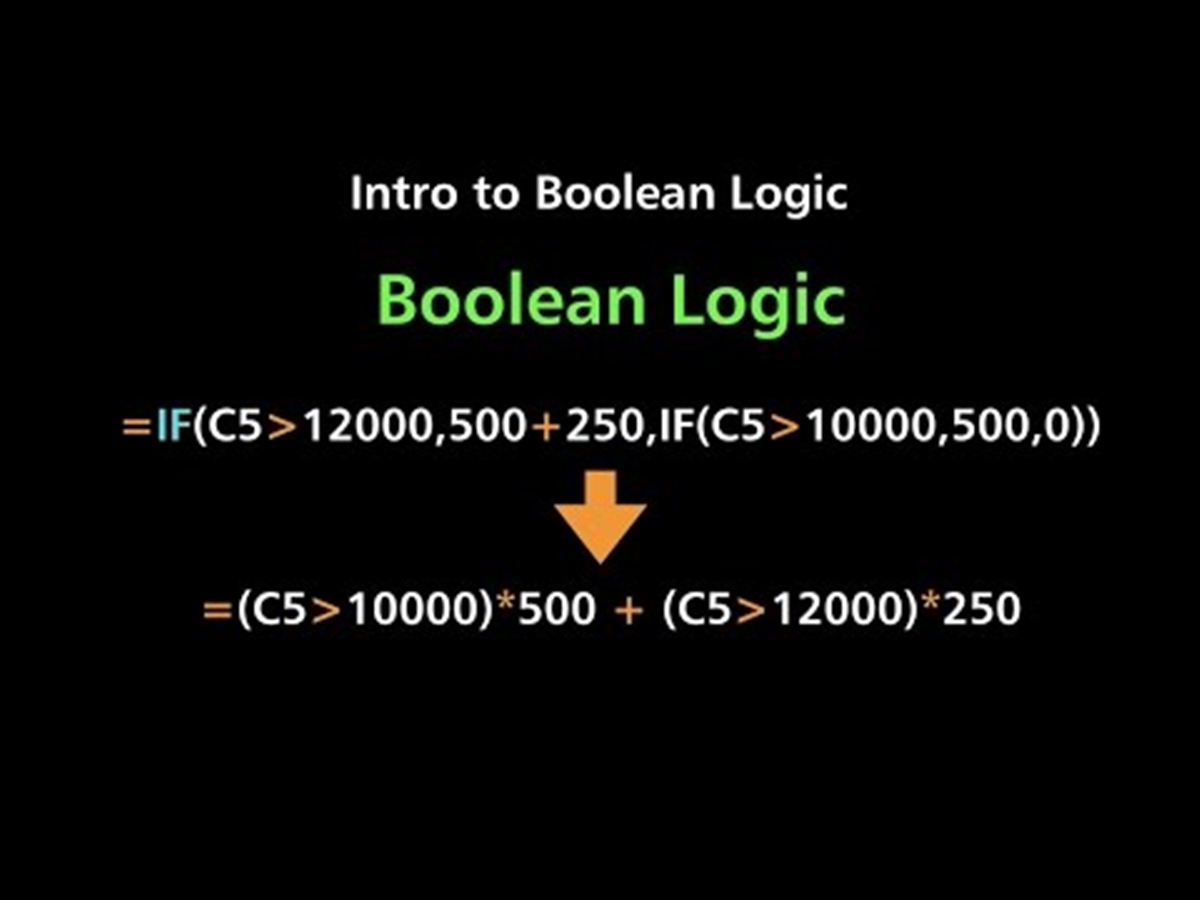 Intro to Boolean Logic

Boolean Logic

=IF(C5>12000,500+250,IF(C5>10000,500,0))

=(C5>10000)*500 + (C5>12000)*250